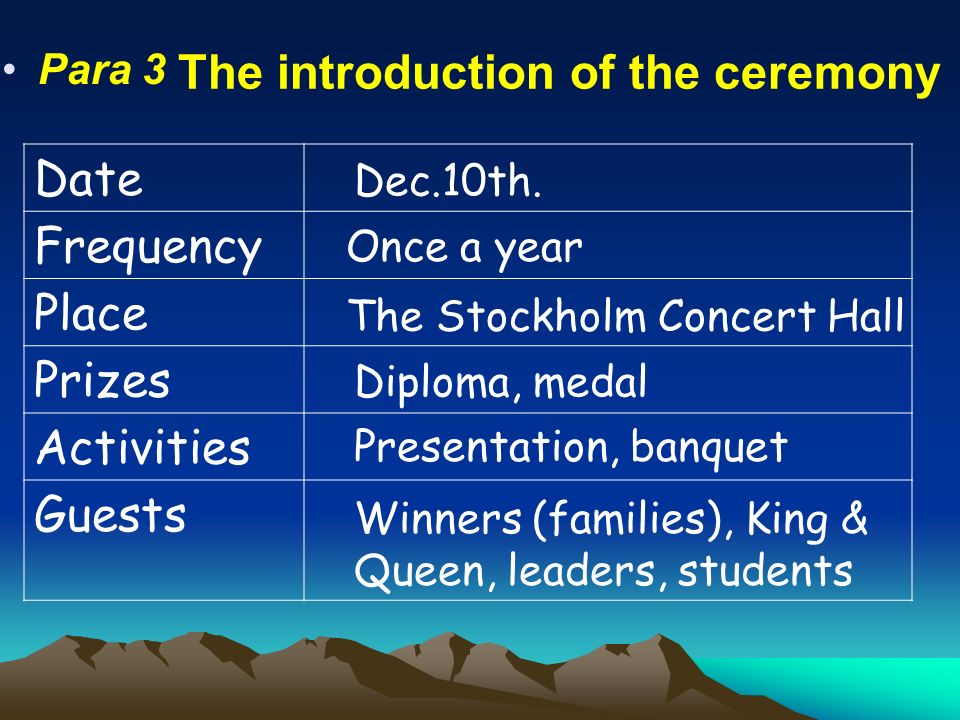 • Para 3 The introduction of the ceremony

| Date | Dec.10th. |
|---|---|
| Frequency | Once a year |
| Place | The Stockholm Concert Hall |
| Prizes | Diploma, medal |
| Activities | Presentation, banquet |
| Guests | Winners (families), King & Queen, leaders, students |